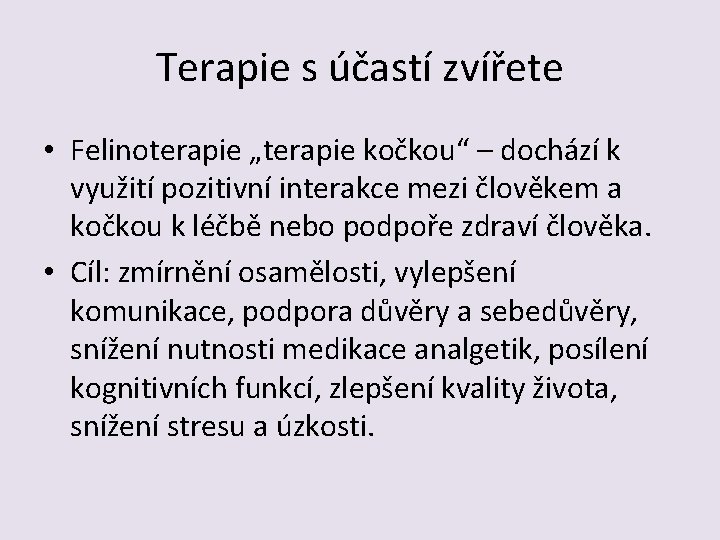 Terapie s účastí zvířete

• Felinoterapie „terapie kočkou“ – dochází k využití pozitivní interakce mezi člověkem a kočkou k léčbě nebo podpoře zdraví člověka.

• Cíl: zmírnění osamělosti, vylepšení komunikace, podpora důvěry a sebedůvěry, snížení nutnosti medikace analgetik, posílení kognitivních funkcí, zlepšení kvality života, snížení stresu a úzkosti.